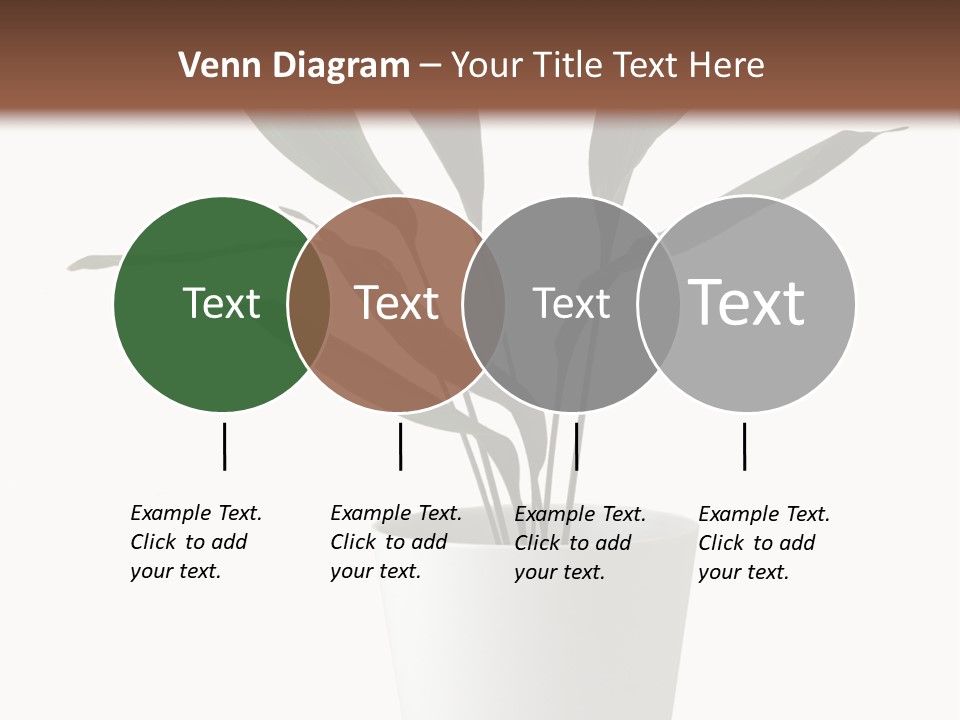 Venn Diagram – Your Title Text Here

Text

Text

Text

Text

Example Text. Click to add your text.

Example Text. Click to add your text.

Example Text. Click to add your text.

Example Text. Click to add your text.